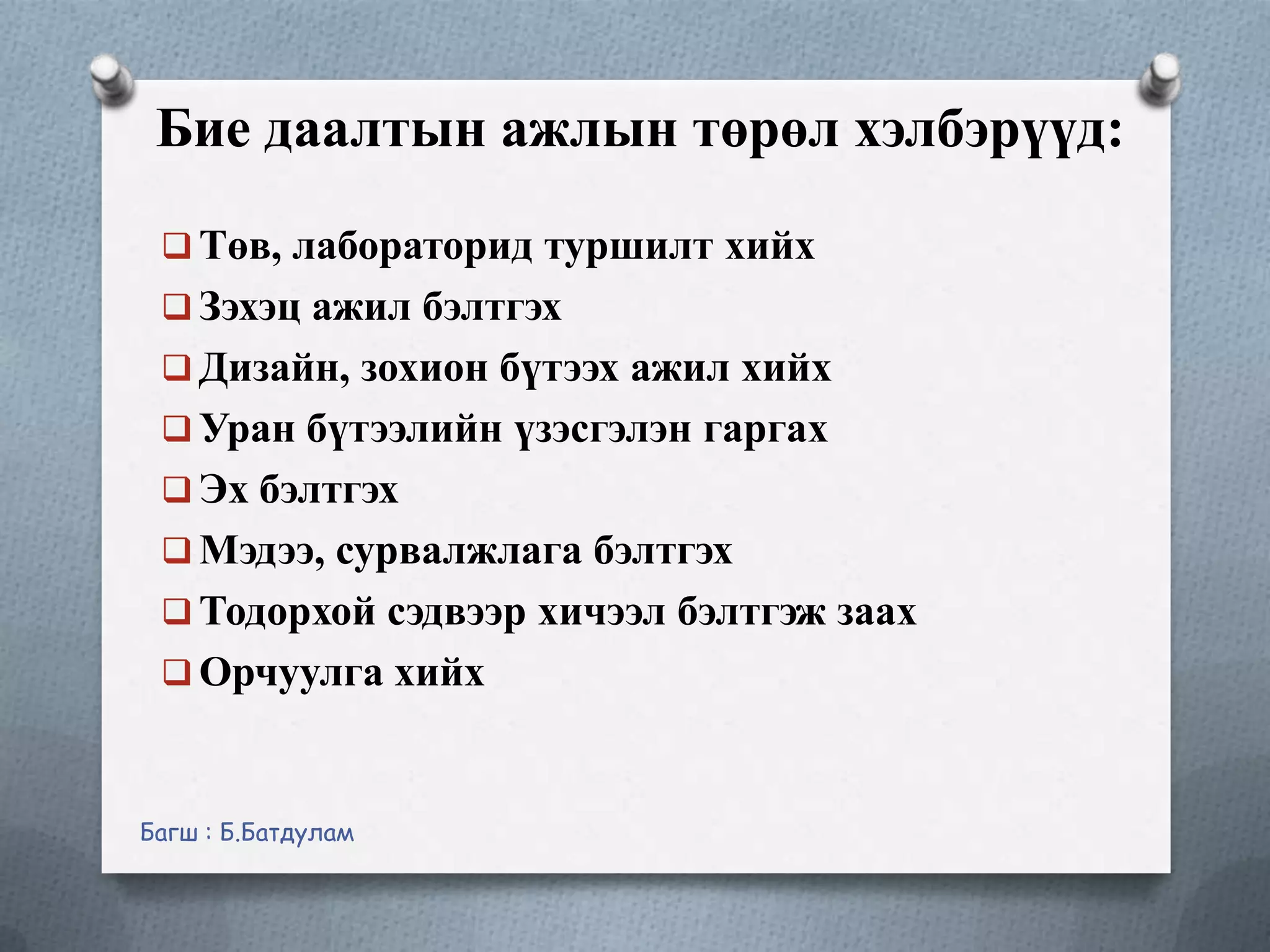 Бие даалтын ажлын төрөл хэлбэрүүд:

❑ Төв, лабораторид туршилт хийх
❑ Зэхэц ажил бэлтгэх
❑ Дизайн, зохион бүтээх ажил хийх
❑ Уран бүтээлийн үзэсгэлэн гаргах
❑ Эх бэлтгэх
❑ Мэдээ, сурвалжлага бэлтгэх
❑ Тодорхой сэдвээр хичээл бэлтгэж заах
❑ Орчуулга хийх

Багш : Б.Батдулам